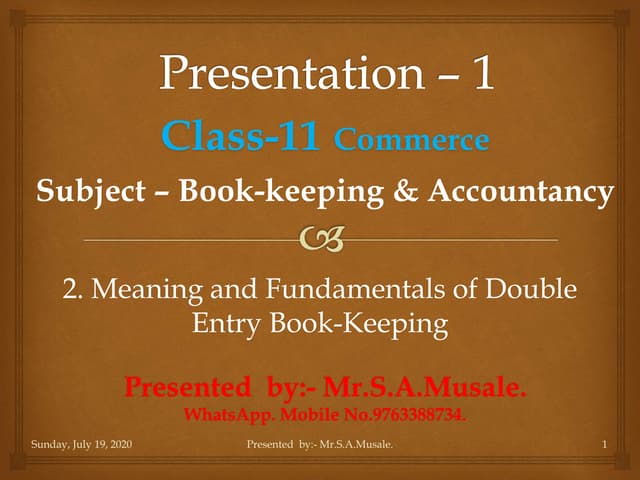 Presentation – 1

Class-11 Commerce

Subject – Book-keeping & Accountancy

2. Meaning and Fundamentals of Double Entry Book-Keeping

Presented by:- Mr.S.A.Musale.

WhatsApp. Mobile No.9763388734.

Sunday, July 19, 2020

Presented by:- Mr.S.A.Musale.

1